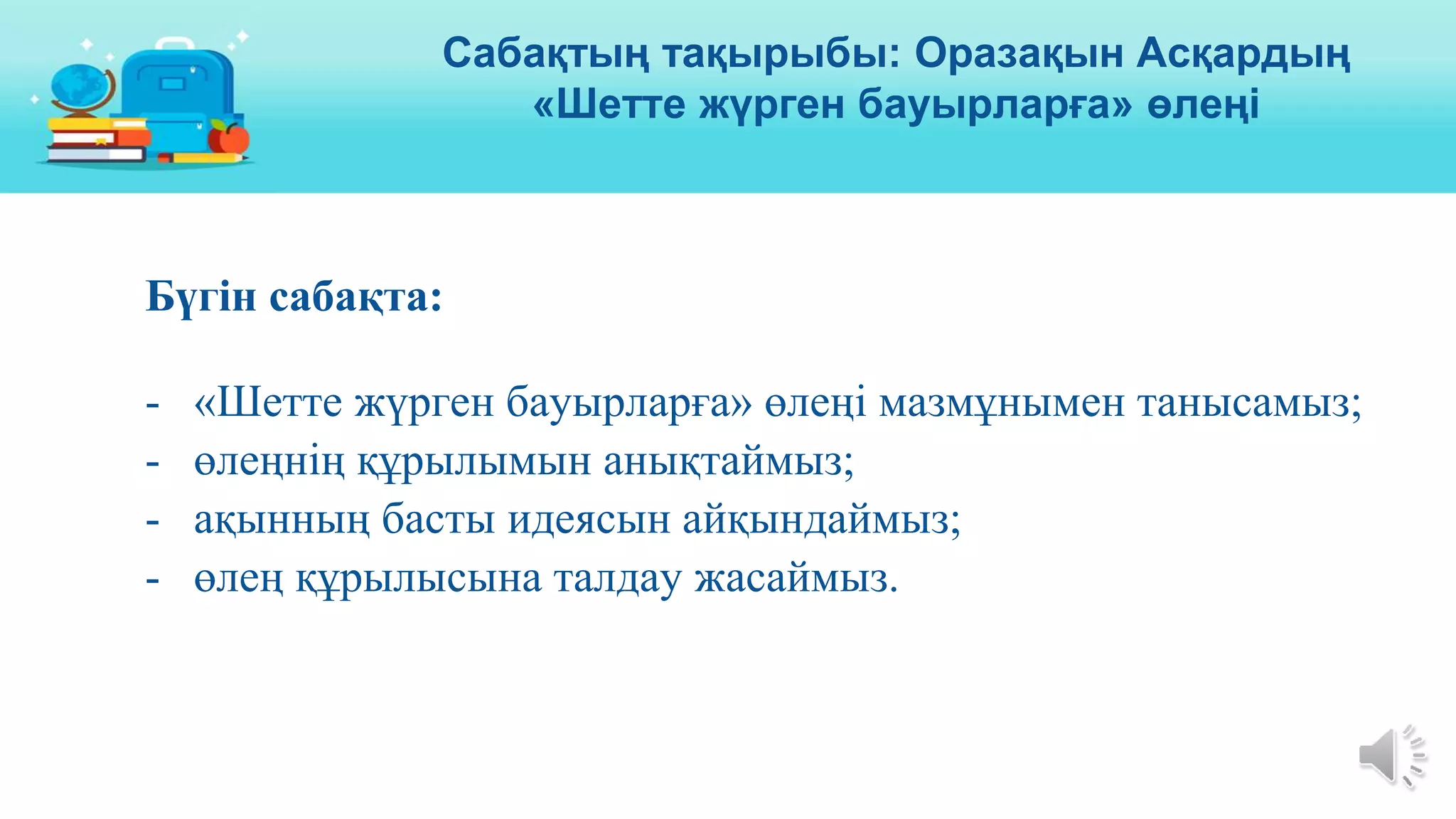 Сабақтың тақырыбы: Оразақын Асқардың «Шетте жүрген бауырларға» өлеңі

Бүгін сабақта:

- «Шетте жүрген бауырларға» өлеңі мазмұнымен танысамыз;
- өлеңнің құрылымын анықтаймыз;
- ақынның басты идеясын айқындаймыз;
- өлең құрылысына талдау жасаймыз.